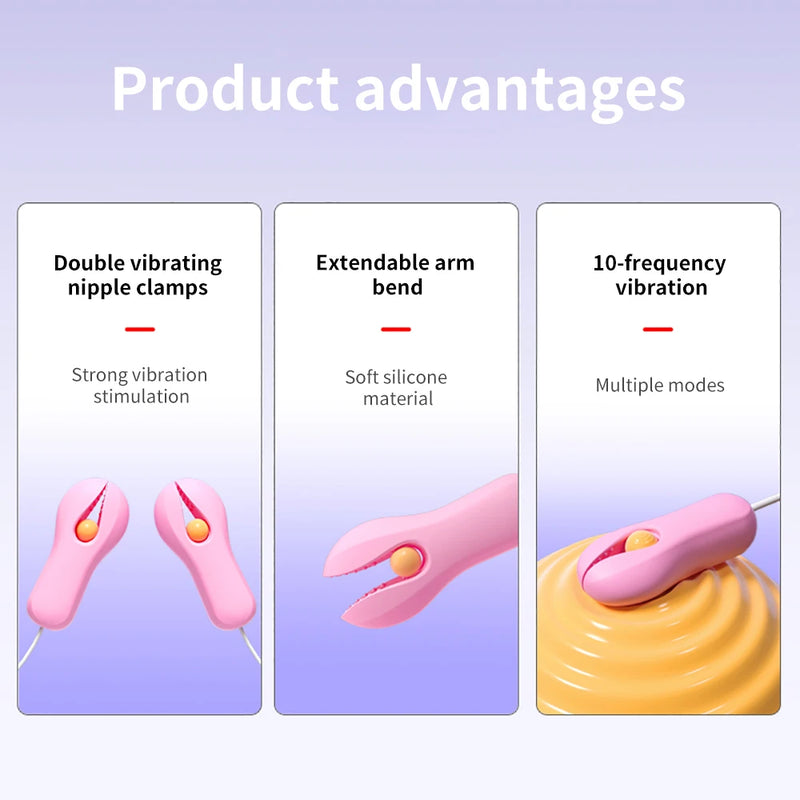 Product advantages

Double vibrating nipple clamps

Strong vibration stimulation

Extendable arm bend

Soft silicone material

10-frequency vibration

Multiple modes